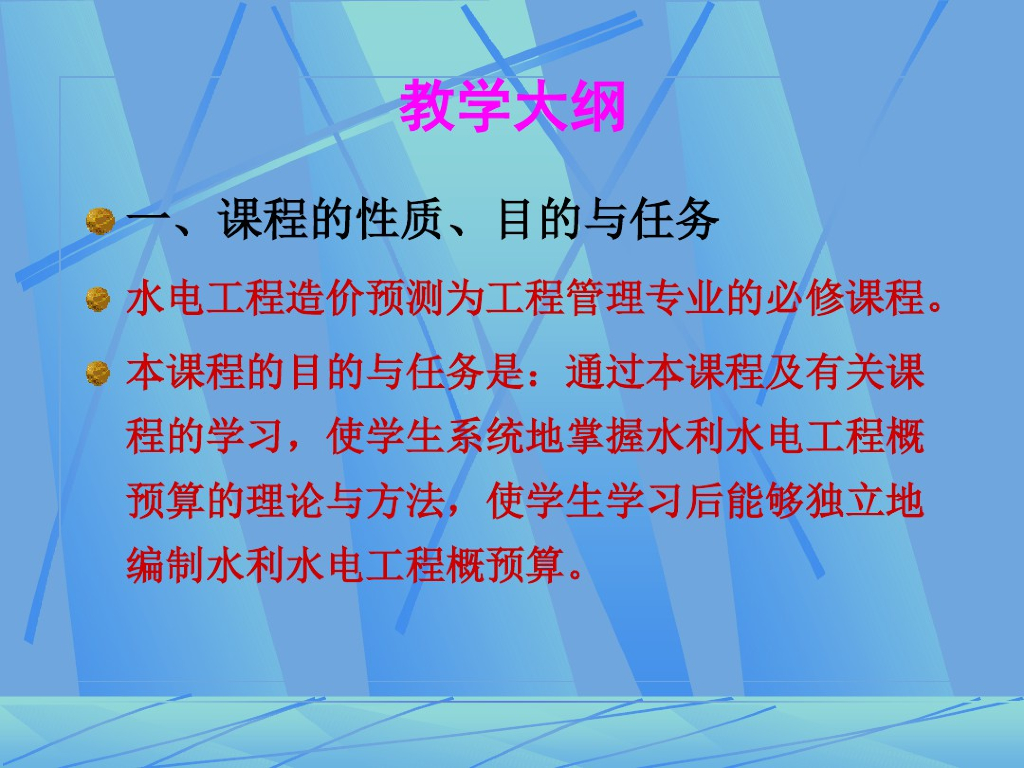 教学大纲

一、课程的性质、目的与任务

水电工程造价预测为工程管理专业的必修课程。

本课程的目的与任务是：通过本课程及有关课程的学习，使学生系统地掌握水利水电工程概预算的理论与方法，使学生学习后能够独立地编制水利水电工程概预算。